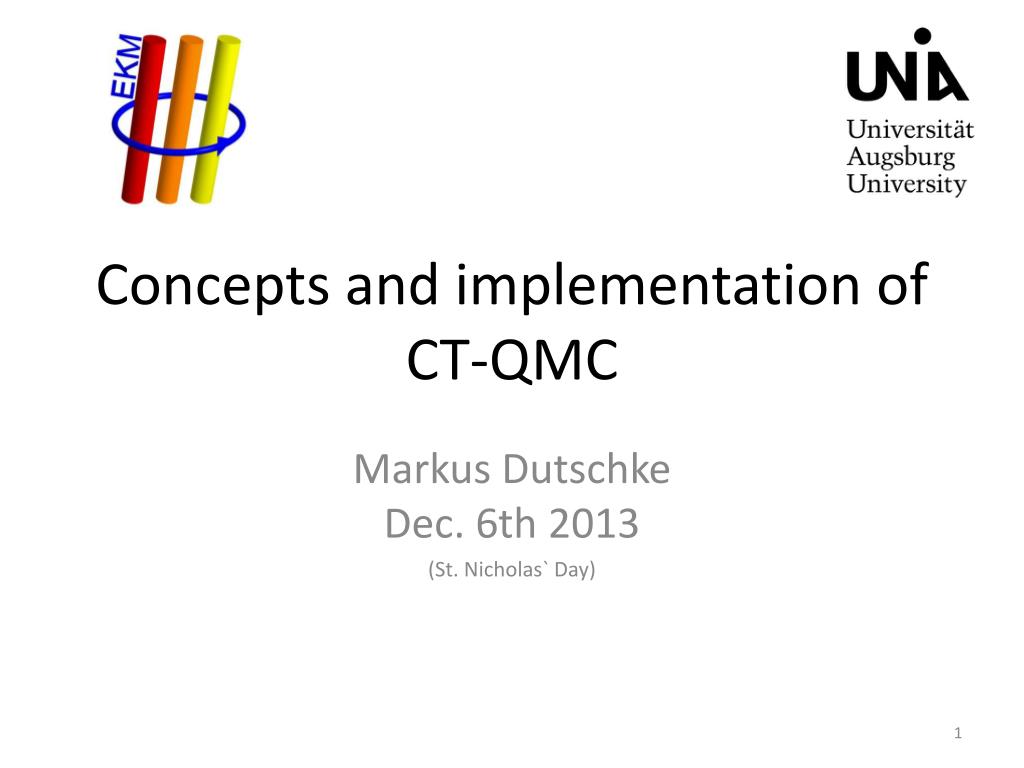 EKM

UNIA
Universität
Augsburg
University

Concepts and implementation of CT-QMC

Markus Dutschke
Dec. 6th 2013
(St. Nicholas` Day)

1